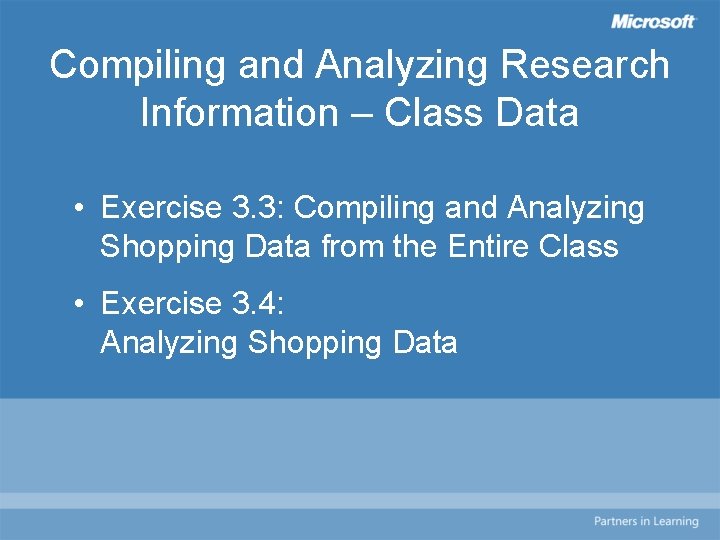 Microsoft

Compiling and Analyzing Research Information – Class Data

• Exercise 3.3: Compiling and Analyzing Shopping Data from the Entire Class

• Exercise 3.4:
Analyzing Shopping Data

Partners in Learning